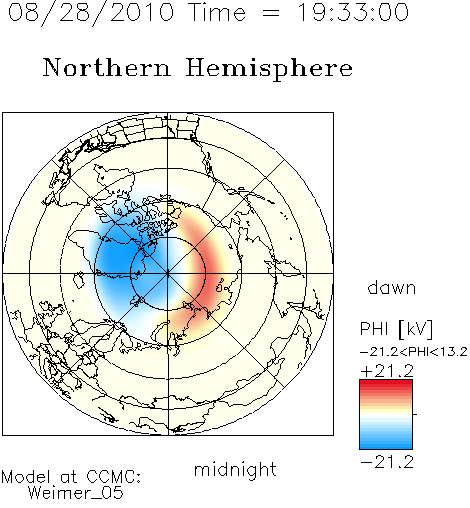 08/28/2010 Time = 19:33:00

Northern Hemisphere

dawn

PHI [kV]

−21.2<PHI<13.2

+21.2

−21.2

midnight

Model at CCMC:
Weimer_05